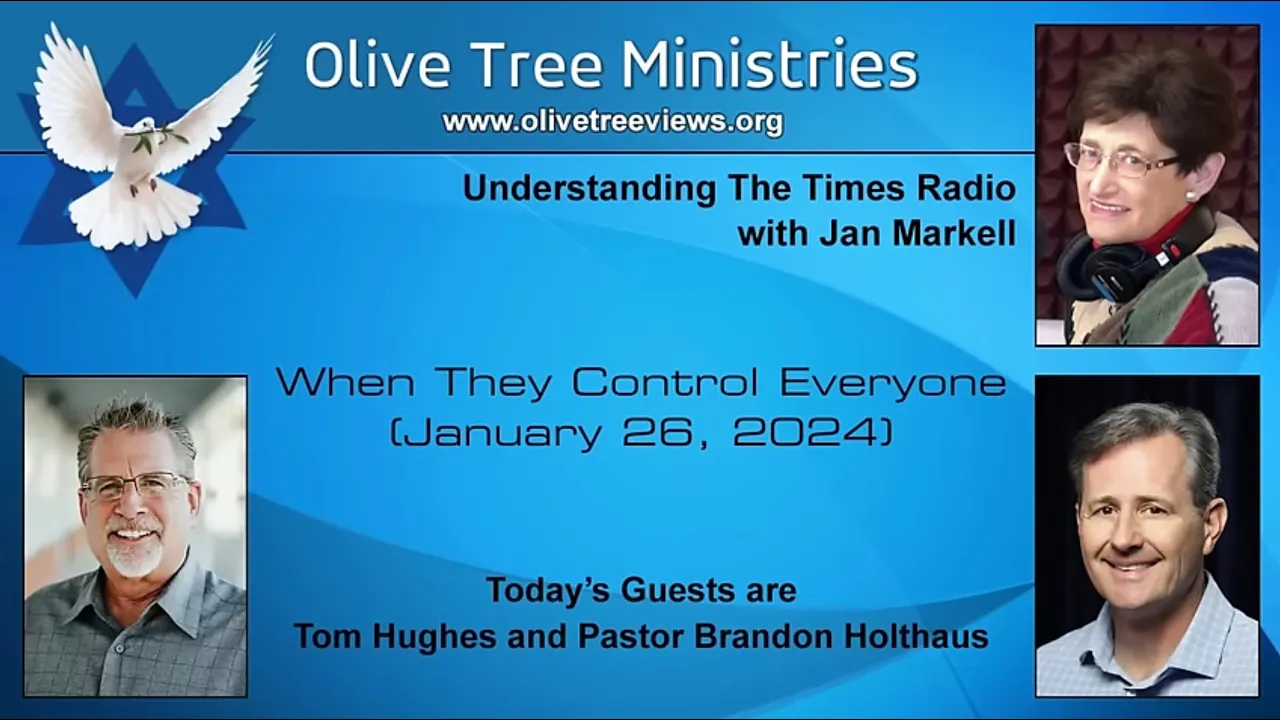 Olive Tree Ministries
www.olivetreeviews.org

Understanding The Times Radio
with Jan Markell

When They Control Everyone
(January 26, 2024)

Today's Guests are
Tom Hughes and Pastor Brandon Holthaus